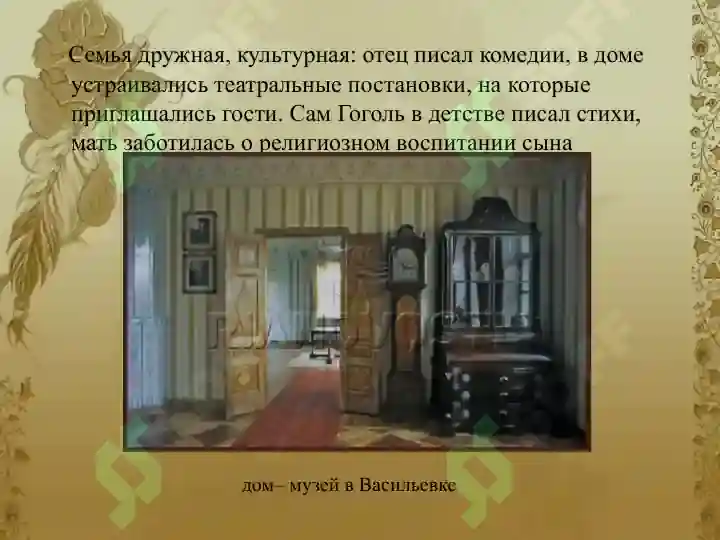 Семья дружная, культурная: отец писал комедии, в доме устраивались театральные постановки, на которые приглашались гости. Сам Гоголь в детстве писал стихи, мать заботилась о религиозном воспитании сына

дом– музей в Васильевке